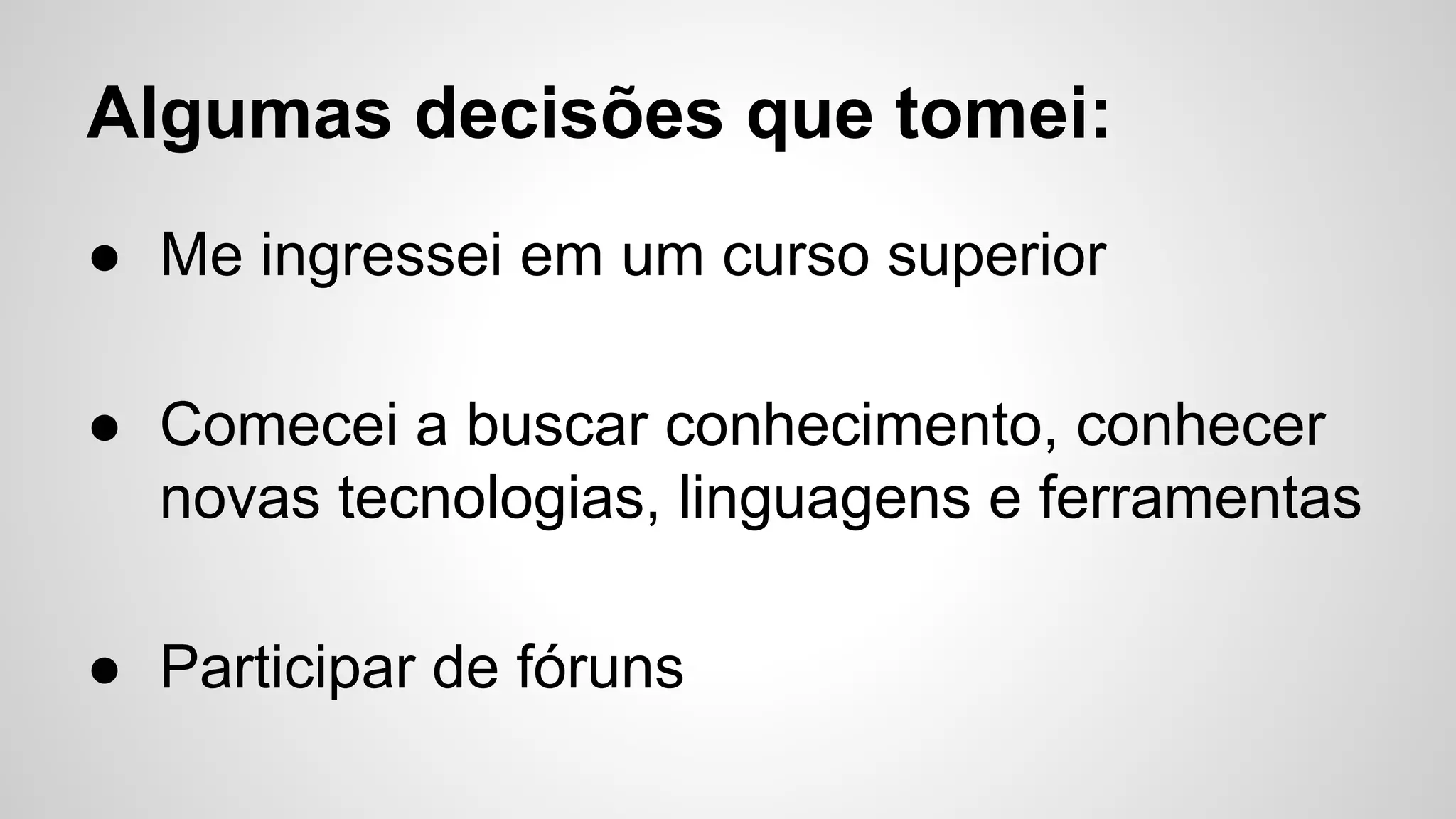 Algumas decisões que tomei:

● Me ingressei em um curso superior

● Comecei a buscar conhecimento, conhecer novas tecnologias, linguagens e ferramentas

● Participar de fóruns